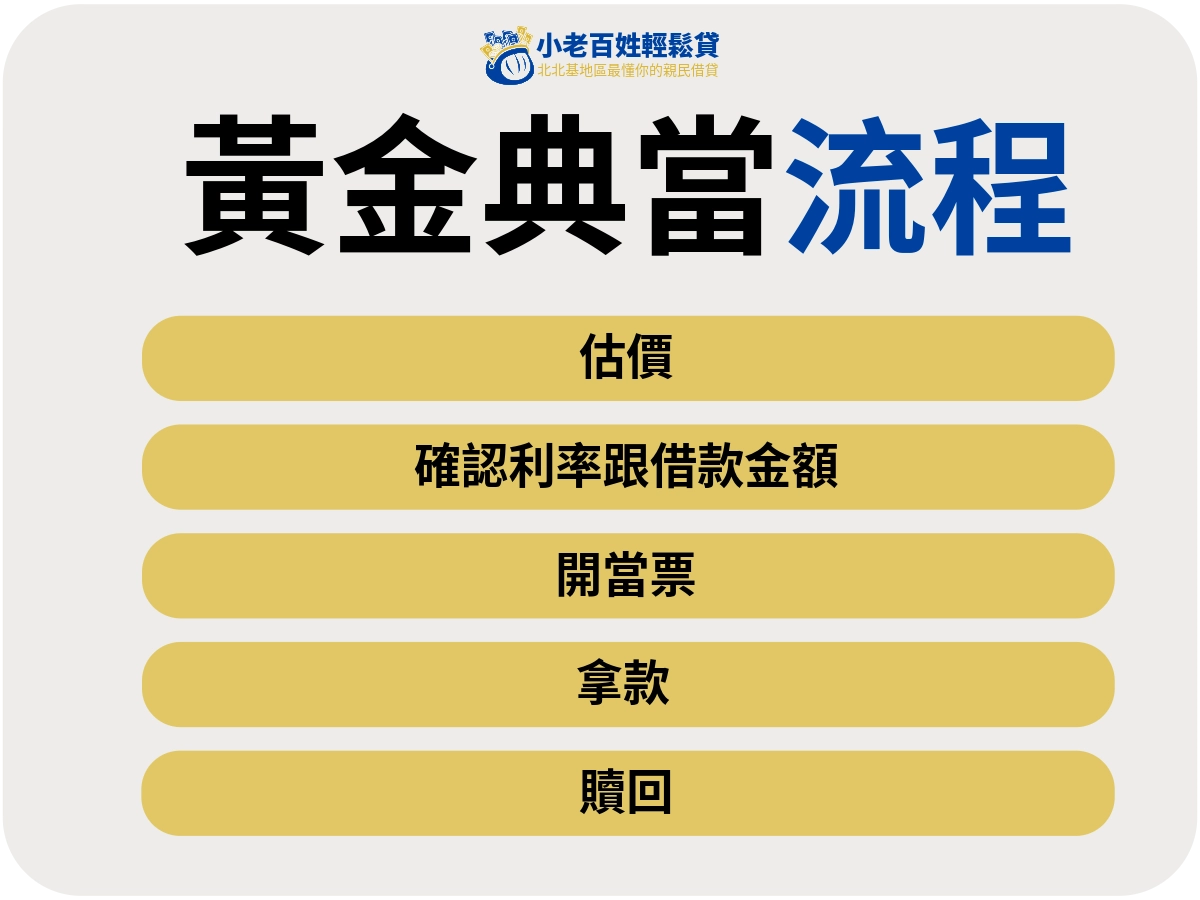 小老百姓輕鬆貸
北北基地區最懂你的親民借貸

黃金典當流程

估價

確認利率跟借款金額

開當票

拿款

贖回